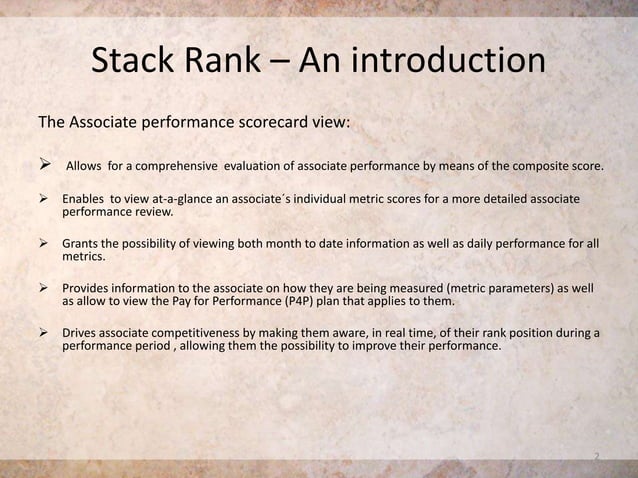 Stack Rank – An introduction

The Associate performance scorecard view:

➢ Allows for a comprehensive evaluation of associate performance by means of the composite score.

➢ Enables to view at-a-glance an associate´s individual metric scores for a more detailed associate performance review.

➢ Grants the possibility of viewing both month to date information as well as daily performance for all metrics.

➢ Provides information to the associate on how they are being measured (metric parameters) as well as allow to view the Pay for Performance (P4P) plan that applies to them.

➢ Drives associate competitiveness by making them aware, in real time, of their rank position during a performance period , allowing them the possibility to improve their performance.

2